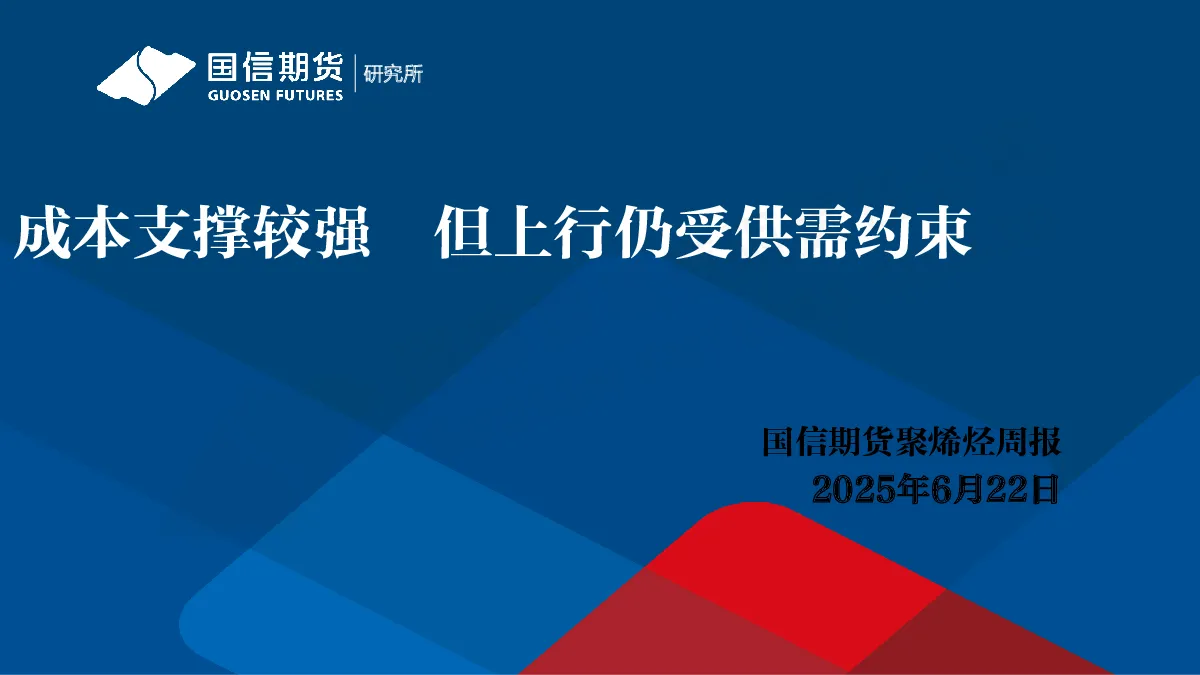 国信期货 GUOSEN FUTURES 研究所

成本支撑较强 但上行仍受供需约束

国信期货聚烯烃周报
2025年6月22日